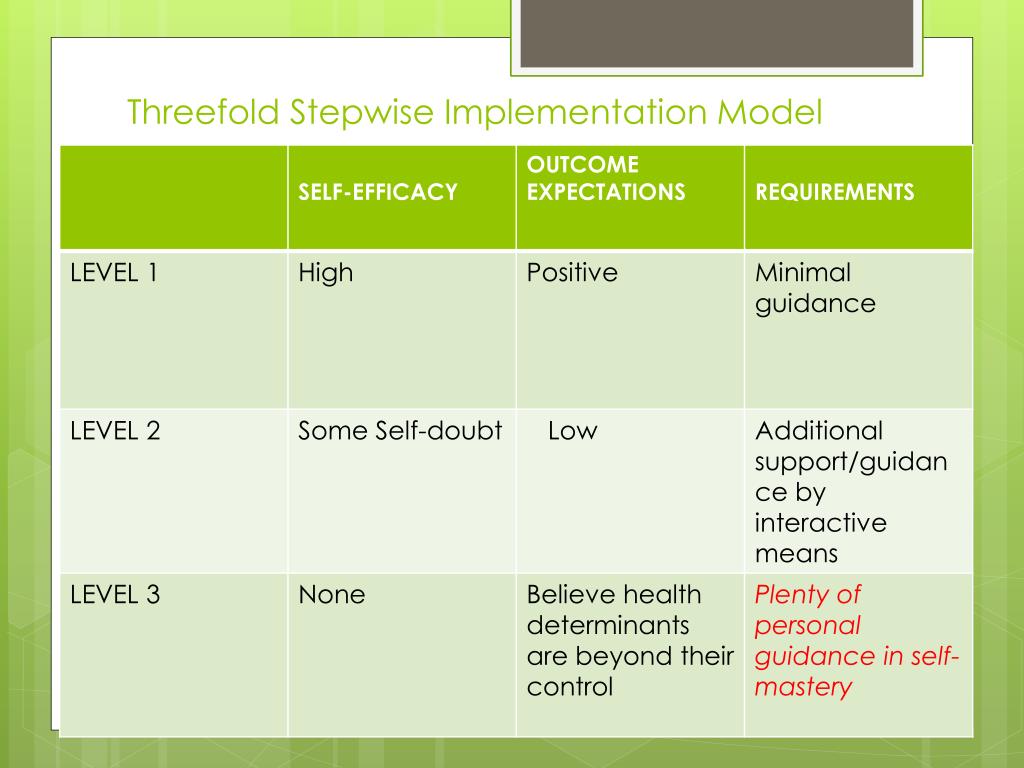 Threefold Stepwise Implementation Model

| | SELF-EFFICACY | OUTCOME EXPECTATIONS | REQUIREMENTS |
|---|---|---|---|
| LEVEL 1 | High | Positive | Minimal guidance |
| LEVEL 2 | Some Self-doubt | Low | Additional support/guidance by interactive means |
| LEVEL 3 | None | Believe health determinants are beyond their control | Plenty of personal guidance in self-mastery |